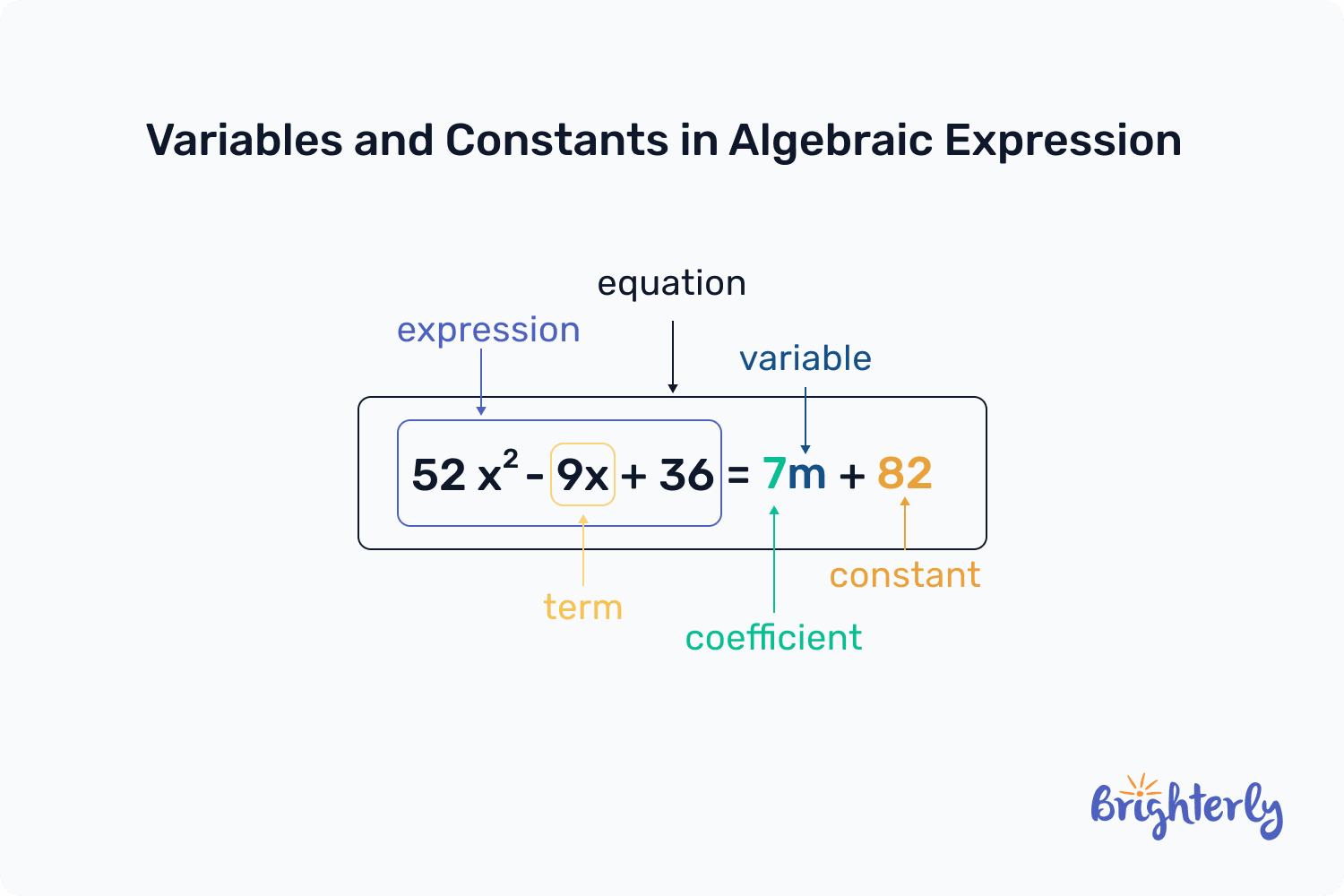 Variables and Constants in Algebraic Expression

equation

expression

variable

$52x^2 - 9x + 36 = 7m + 82$

term

coefficient

constant

Brighterly